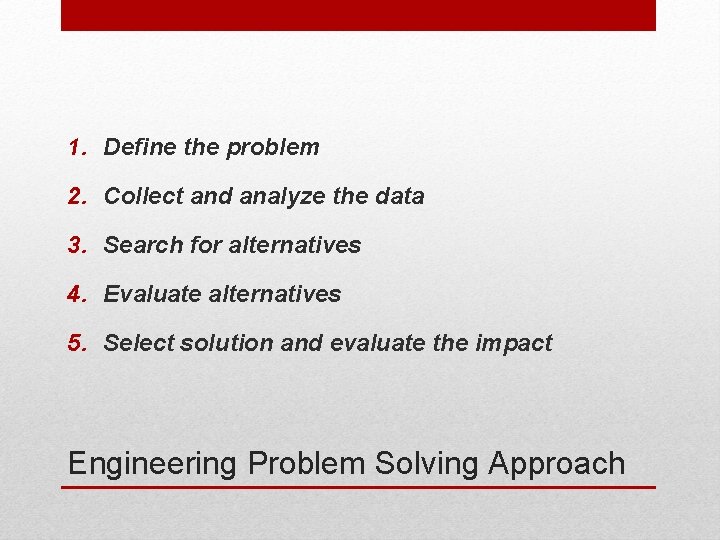 1. Define the problem
2. Collect and analyze the data
3. Search for alternatives
4. Evaluate alternatives
5. Select solution and evaluate the impact

Engineering Problem Solving Approach